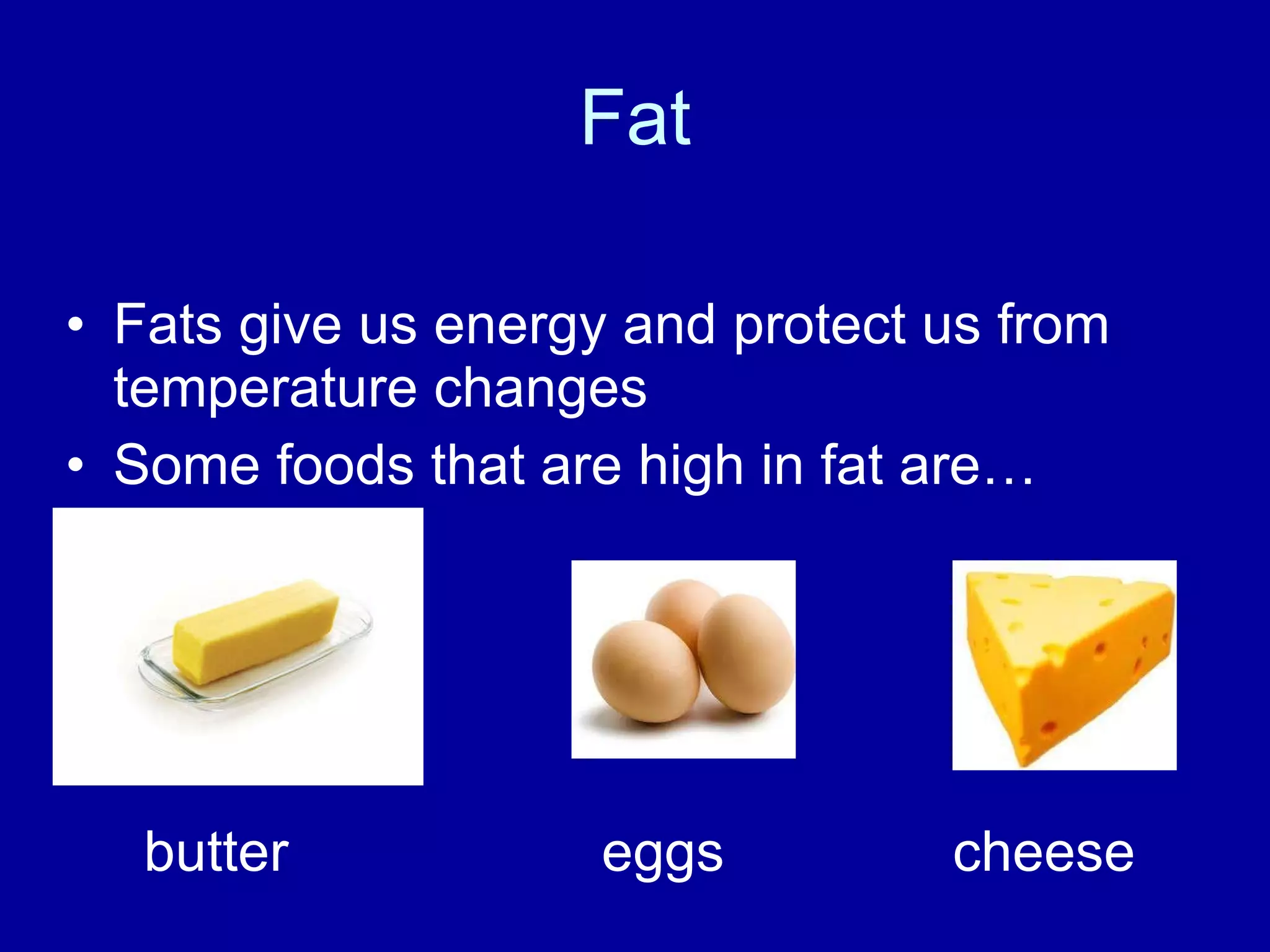 Fat

• Fats give us energy and protect us from temperature changes
• Some foods that are high in fat are…

butter

eggs

cheese